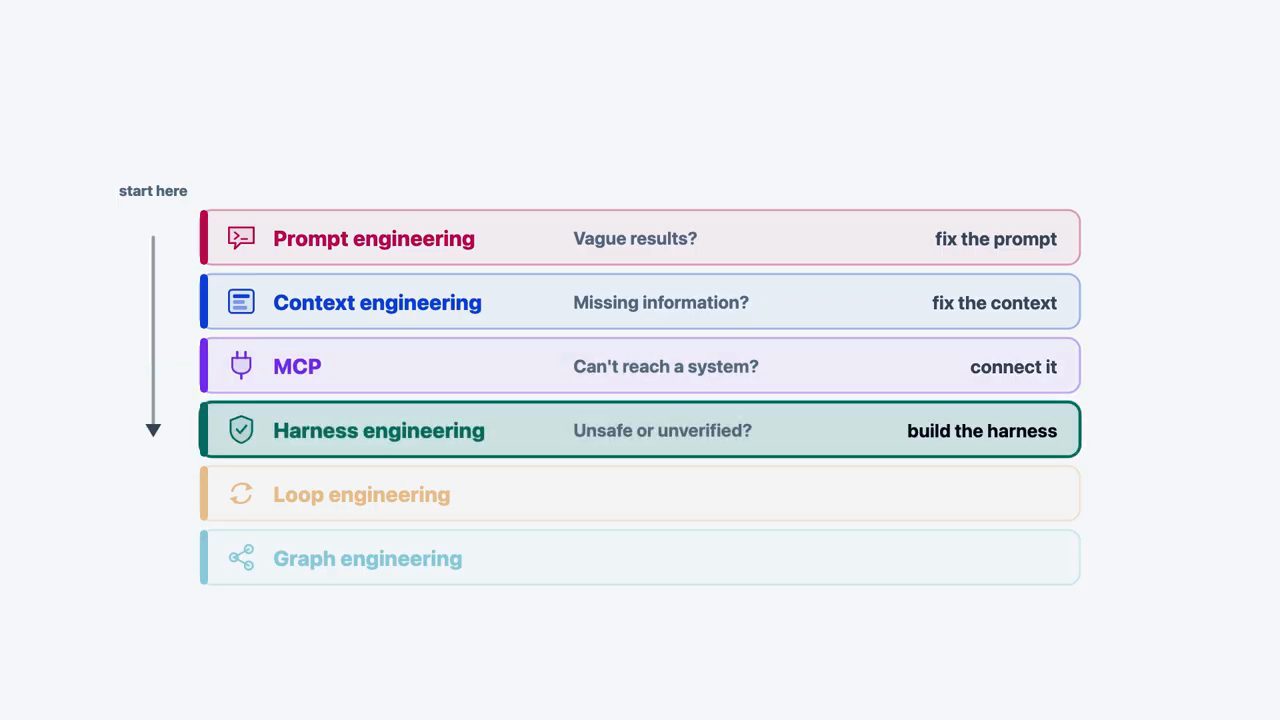 start here

Prompt engineering Vague results? fix the prompt

Context engineering Missing information? fix the context

MCP Can't reach a system? connect it

Harness engineering Unsafe or unverified? build the harness

Loop engineering

Graph engineering